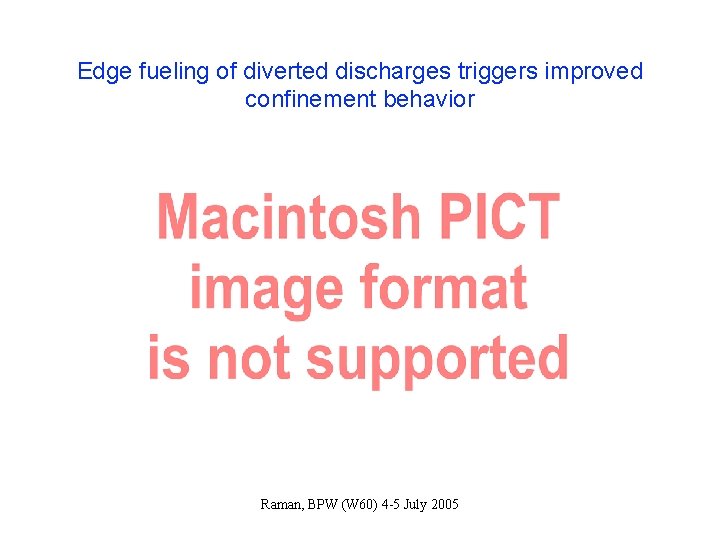 Edge fueling of diverted discharges triggers improved confinement behavior

Macintosh PICT image format is not supported

Raman, BPW (W60) 4-5 July 2005